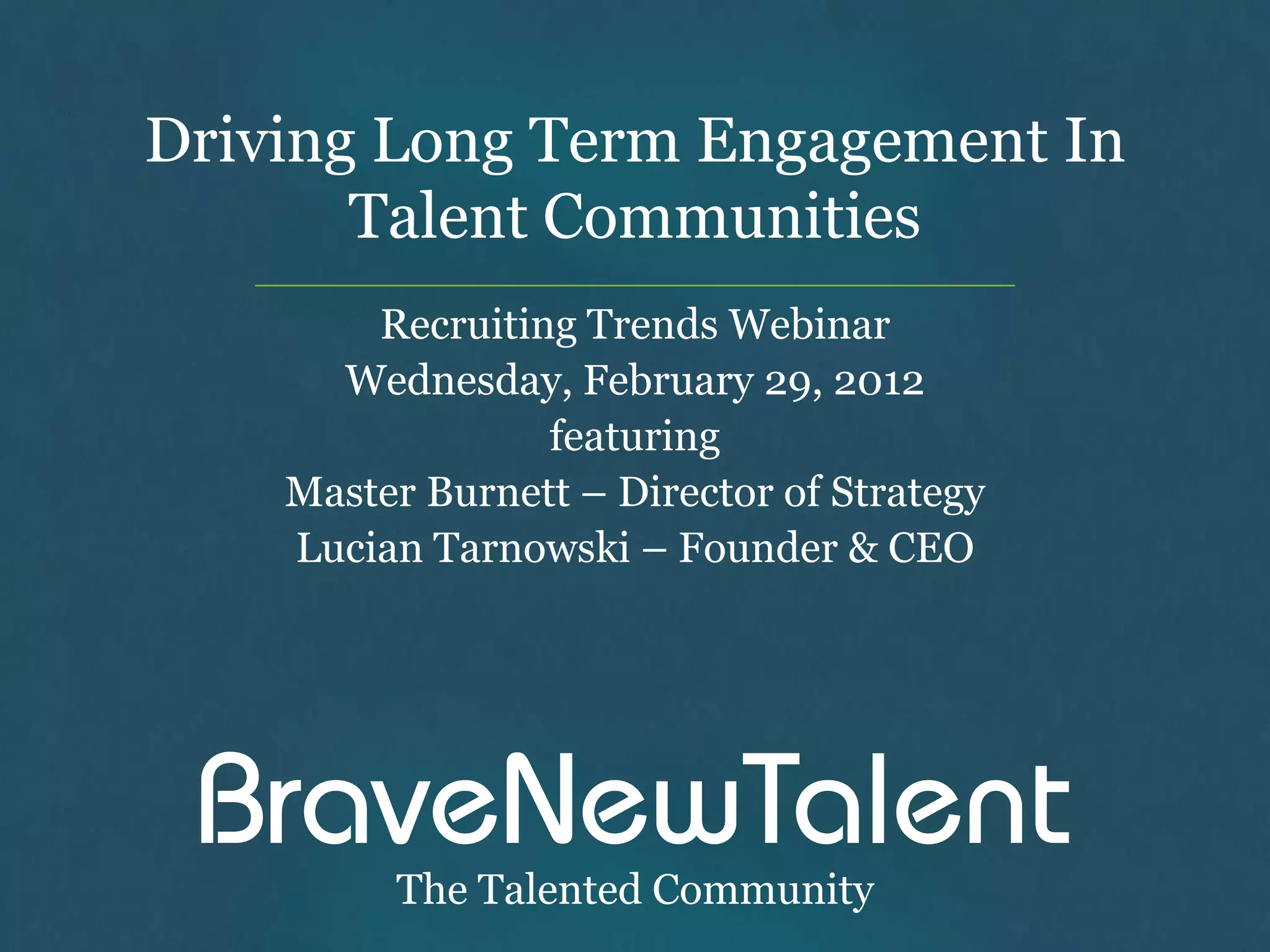 Driving Long Term Engagement In Talent Communities

Recruiting Trends Webinar
Wednesday, February 29, 2012
featuring
Master Burnett – Director of Strategy
Lucian Tarnowski – Founder & CEO

BraveNewTalent
The Talented Community